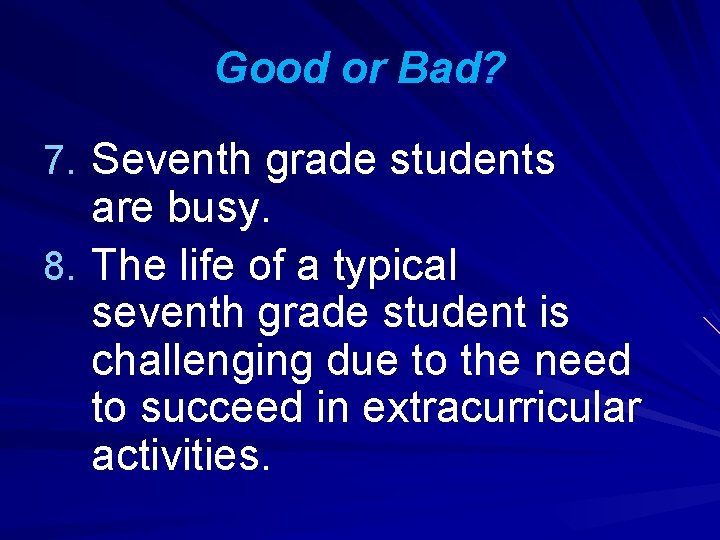 Good or Bad?

7. Seventh grade students are busy.

8. The life of a typical seventh grade student is challenging due to the need to succeed in extracurricular activities.